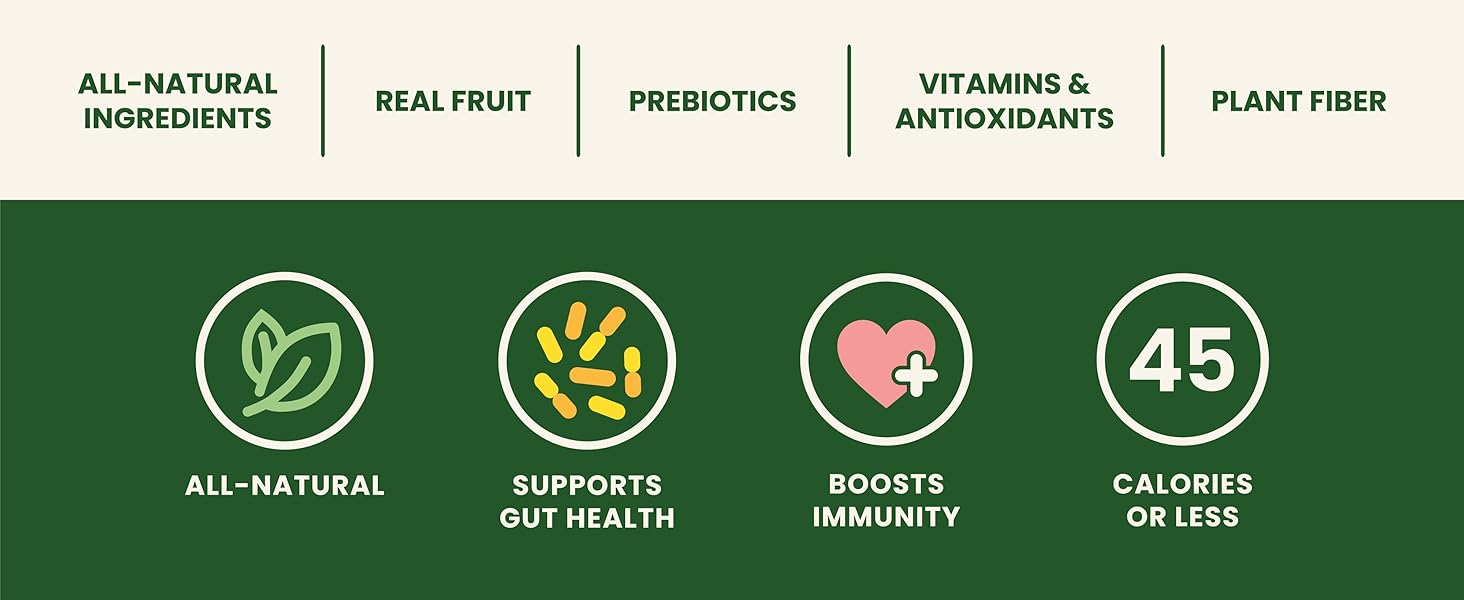 ALL-NATURAL INGREDIENTS

REAL FRUIT

PREBIOTICS

VITAMINS & ANTIOXIDANTS

PLANT FIBER

ALL-NATURAL

SUPPORTS GUT HEALTH

BOOSTS IMMUNITY

45

CALORIES OR LESS